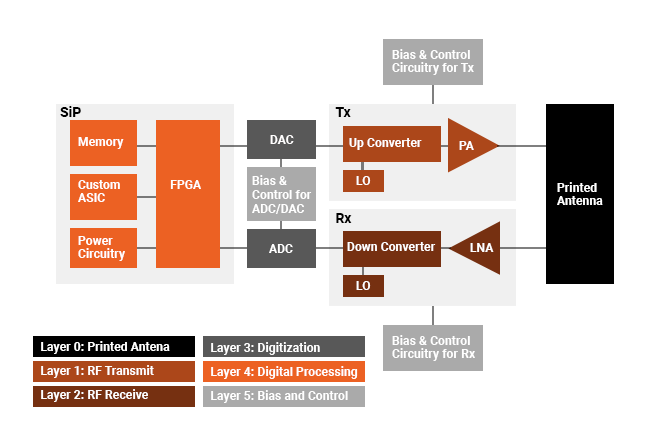 Bias & Control Circuitry for Tx

SiP

Memory

Custom ASIC

Power Circuitry

FPGA

DAC

Bias & Control for ADC/DAC

ADC

Tx

Up Converter

LO

PA

Rx

Down Converter

LO

LNA

Printed Antenna

Bias & Control Circuitry for Rx

Layer 0: Printed Antena

Layer 1: RF Transmit

Layer 2: RF Receive

Layer 3: Digitization

Layer 4: Digital Processing

Layer 5: Bias and Control